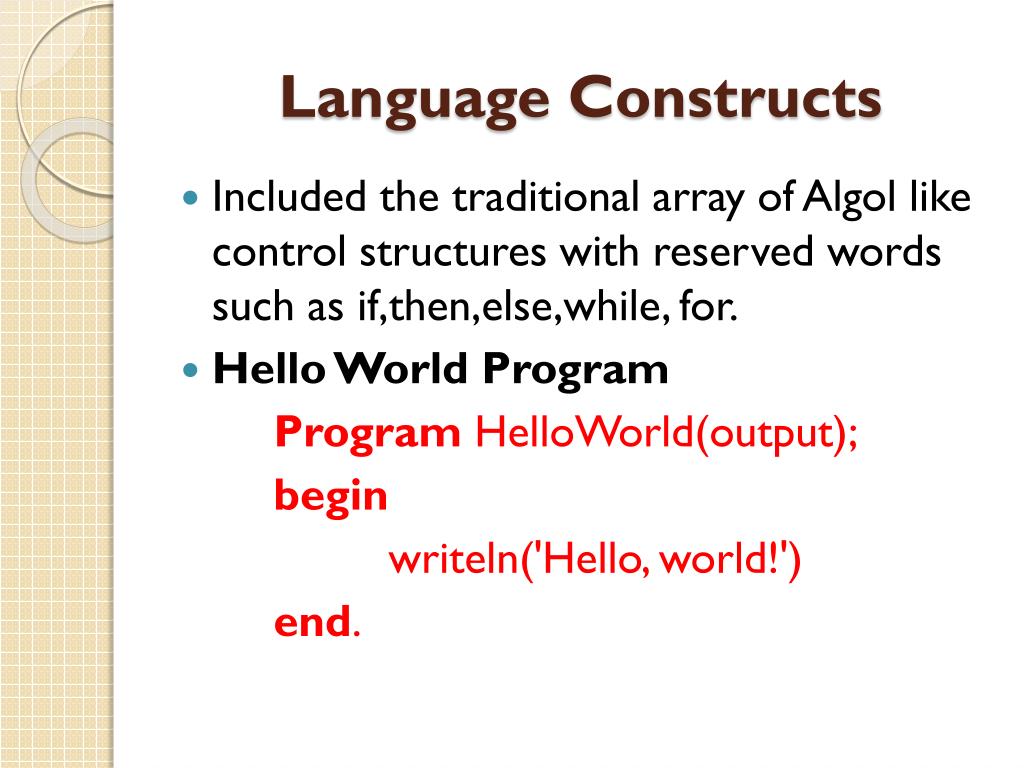 Language Constructs

Included the traditional array of Algol like control structures with reserved words such as if,then,else,while, for.

Hello World Program

Program HelloWorld(output);
begin
writeln('Hello, world!')
end.